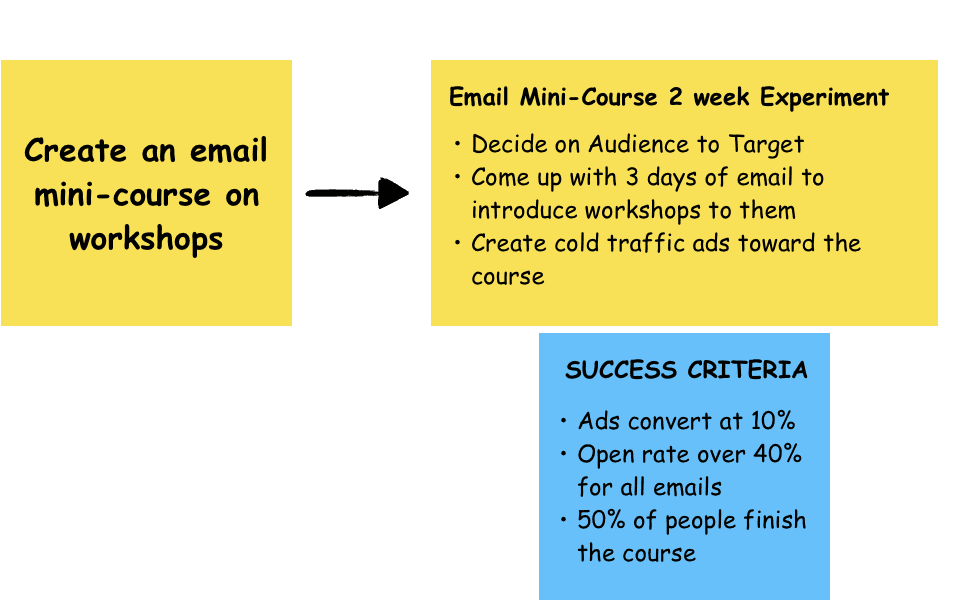 Create an email mini-course on workshops

Email Mini-Course 2 week Experiment

• Decide on Audience to Target
• Come up with 3 days of email to introduce workshops to them
• Create cold traffic ads toward the course

SUCCESS CRITERIA

• Ads convert at 10%
• Open rate over 40% for all emails
• 50% of people finish the course